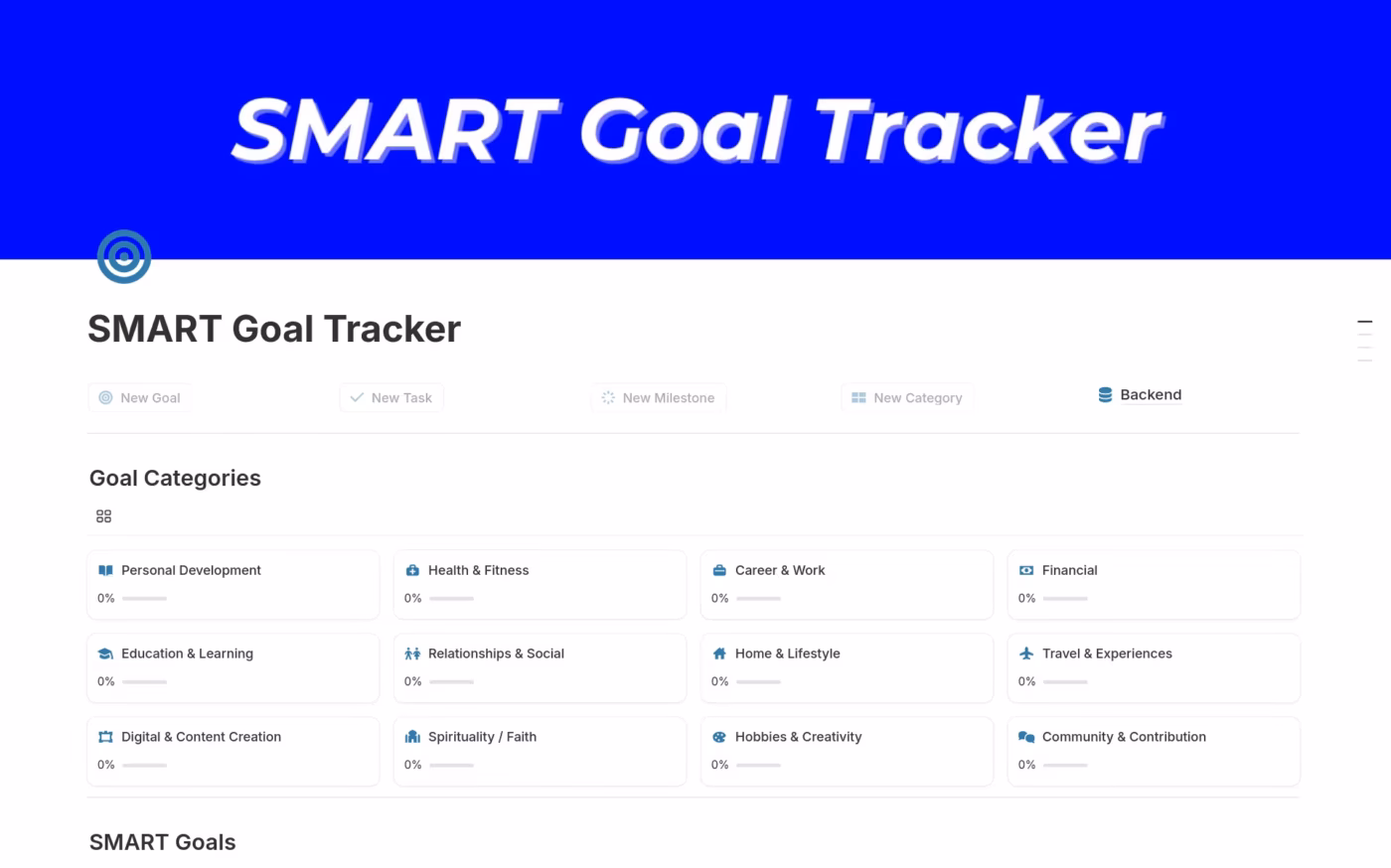 SMART Goal Tracker

SMART Goal Tracker

New Goal New Task New Milestone New Category Backend

Goal Categories

Personal Development
0%

Health & Fitness
0%

Career & Work
0%

Financial
0%

Education & Learning
0%

Relationships & Social
0%

Home & Lifestyle
0%

Travel & Experiences
0%

Digital & Content Creation
0%

Spirituality / Faith
0%

Hobbies & Creativity
0%

Community & Contribution
0%

SMART Goals